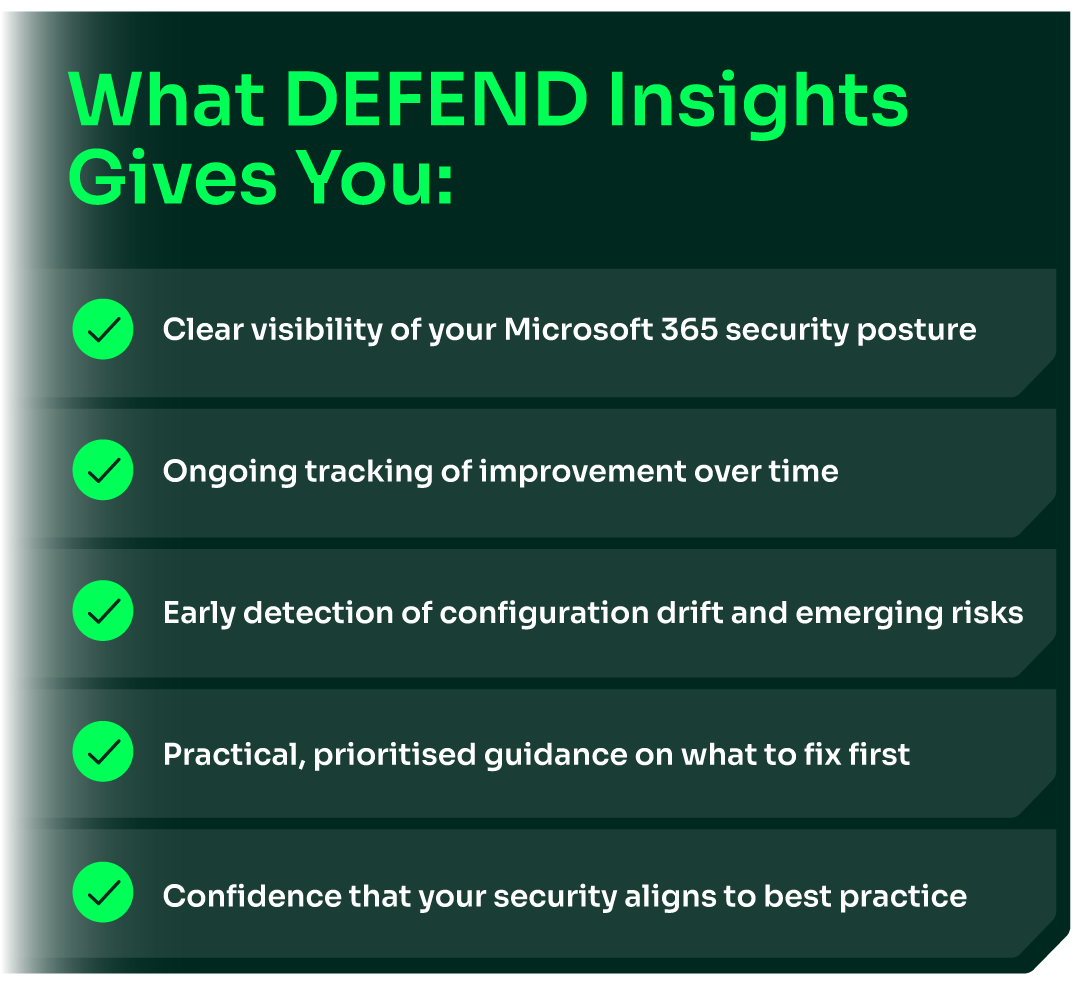 What DEFEND Insights Gives You:

Clear visibility of your Microsoft 365 security posture

Ongoing tracking of improvement over time

Early detection of configuration drift and emerging risks

Practical, prioritised guidance on what to fix first

Confidence that your security aligns to best practice